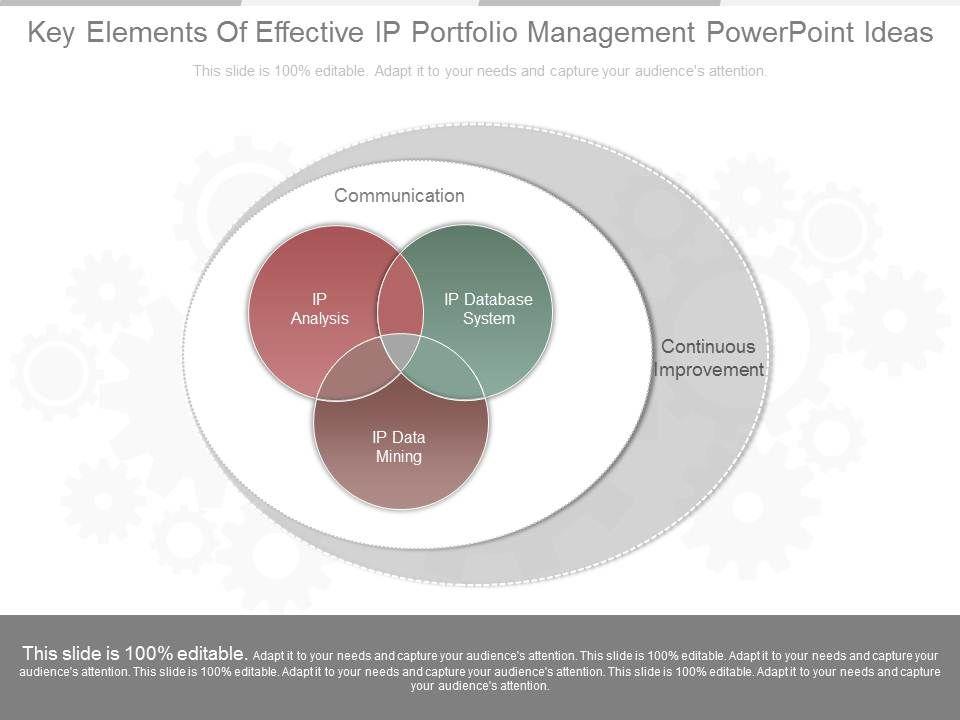 Key Elements Of Effective IP Portfolio Management PowerPoint Ideas

This slide is 100% editable. Adapt it to your needs and capture your audience's attention.

Communication

IP Analysis

IP Database System

IP Data Mining

Continuous Improvement

This slide is 100% editable. Adapt it to your needs and capture your audience's attention. This slide is 100% editable. Adapt it to your needs and capture your audience's attention. This slide is 100% editable. Adapt it to your needs and capture your audience's attention. This slide is 100% editable. Adapt it to your needs and capture your audience's attention.